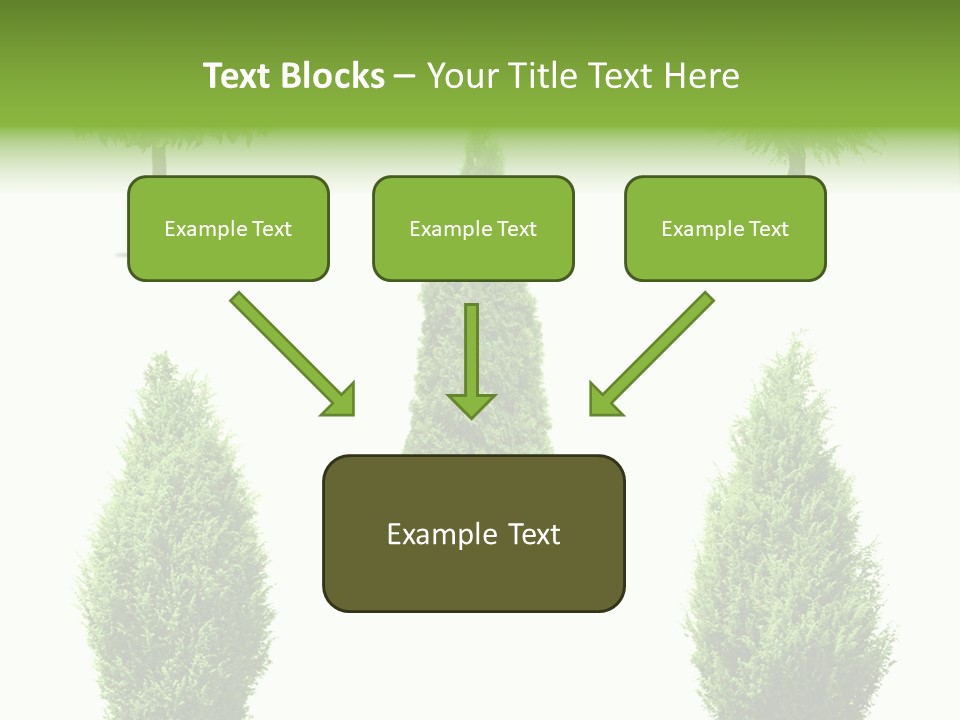 Text Blocks – Your Title Text Here

Example Text

Example Text

Example Text

Example Text